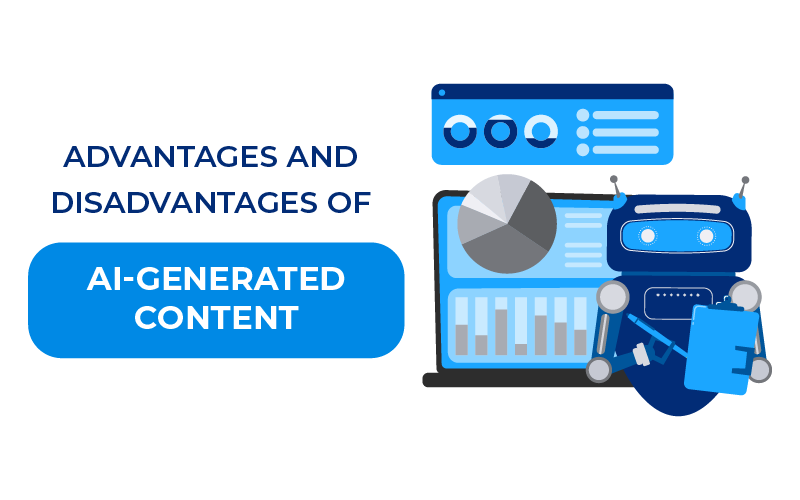 ADVANTAGES AND DISADVANTAGES OF

AI-GENERATED CONTENT